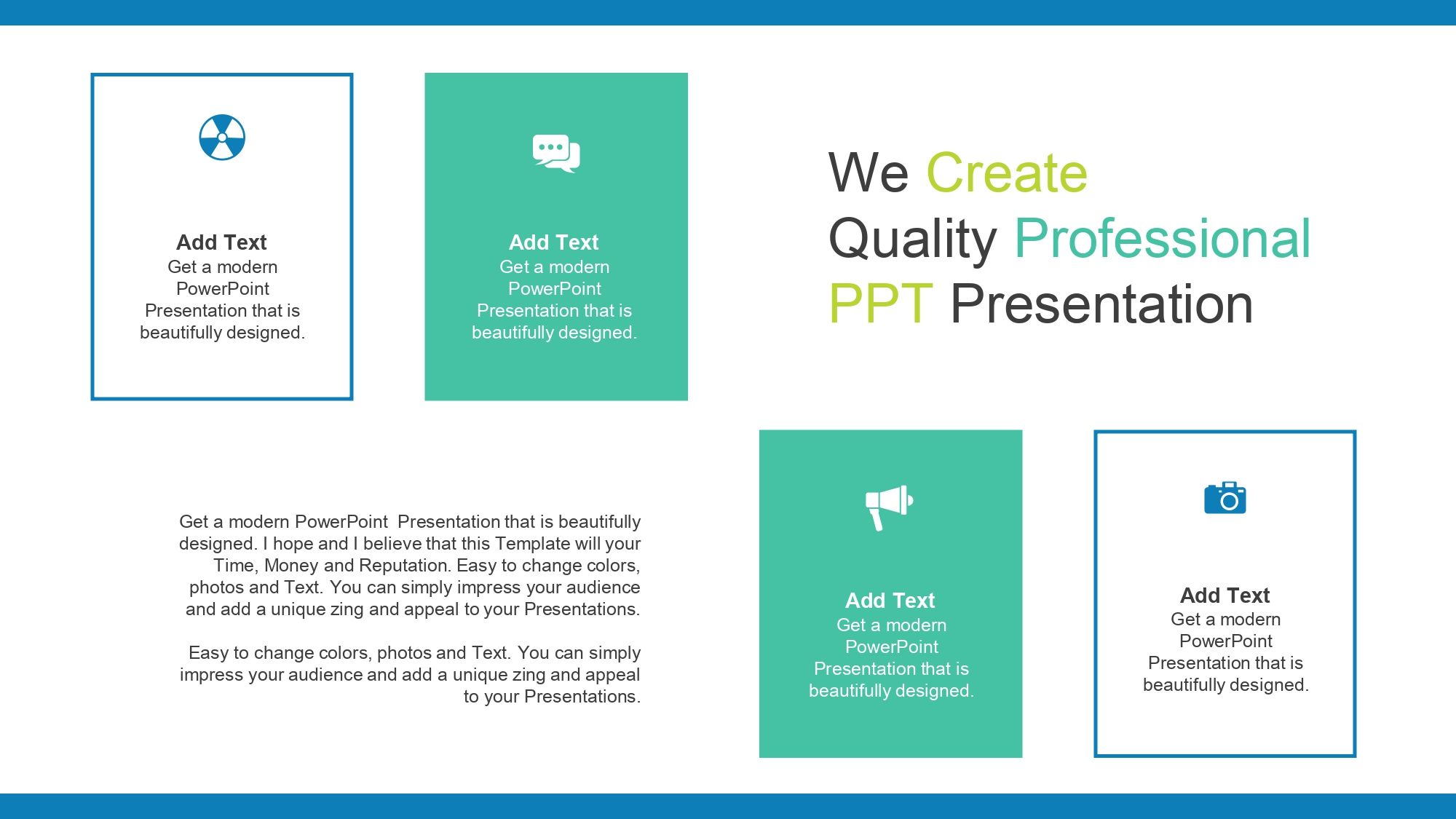 Add Text
Get a modern PowerPoint Presentation that is beautifully designed.

Add Text
Get a modern PowerPoint Presentation that is beautifully designed.

We Create Quality Professional PPT Presentation

Get a modern PowerPoint Presentation that is beautifully designed. I hope and I believe that this Template will your Time, Money and Reputation. Easy to change colors, photos and Text. You can simply impress your audience and add a unique zing and appeal to your Presentations.

Easy to change colors, photos and Text. You can simply impress your audience and add a unique zing and appeal to your Presentations.

Add Text
Get a modern PowerPoint Presentation that is beautifully designed.

Add Text
Get a modern PowerPoint Presentation that is beautifully designed.